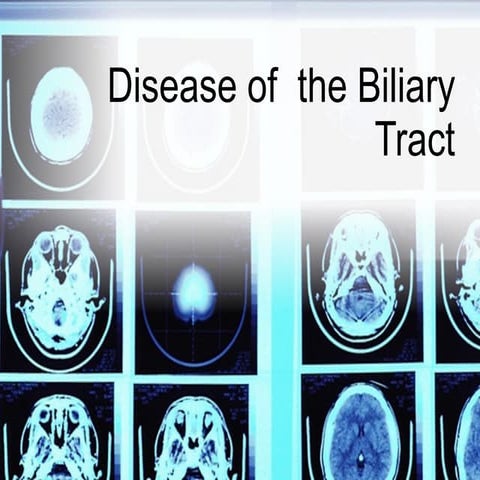 Disease of  the Biliary Tract